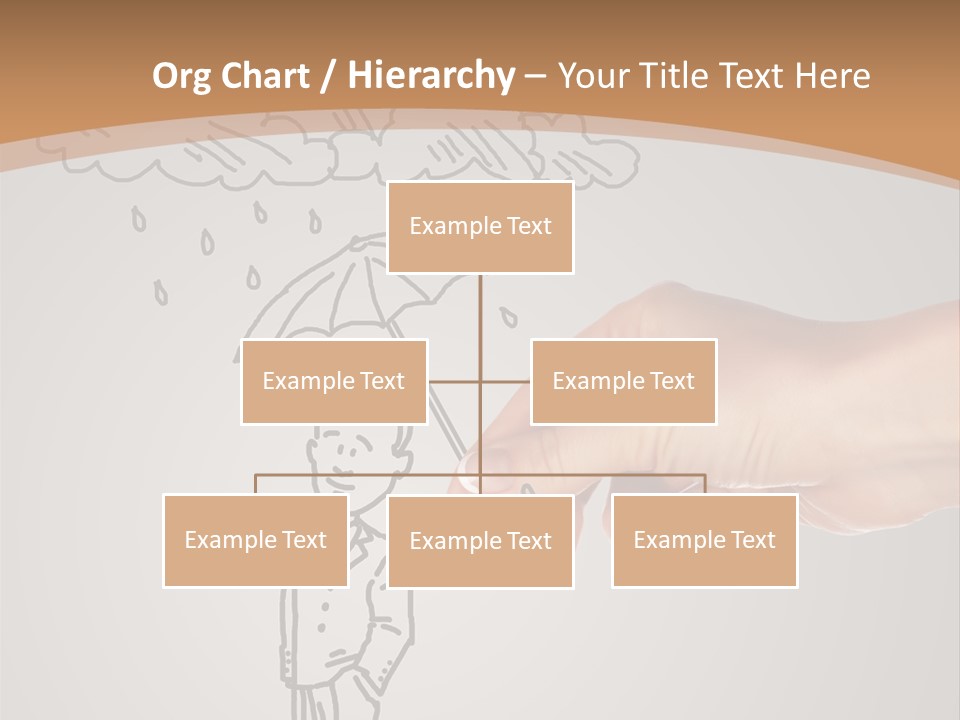 Org Chart / Hierarchy – Your Title Text Here

Example Text

Example Text

Example Text

Example Text

Example Text

Example Text